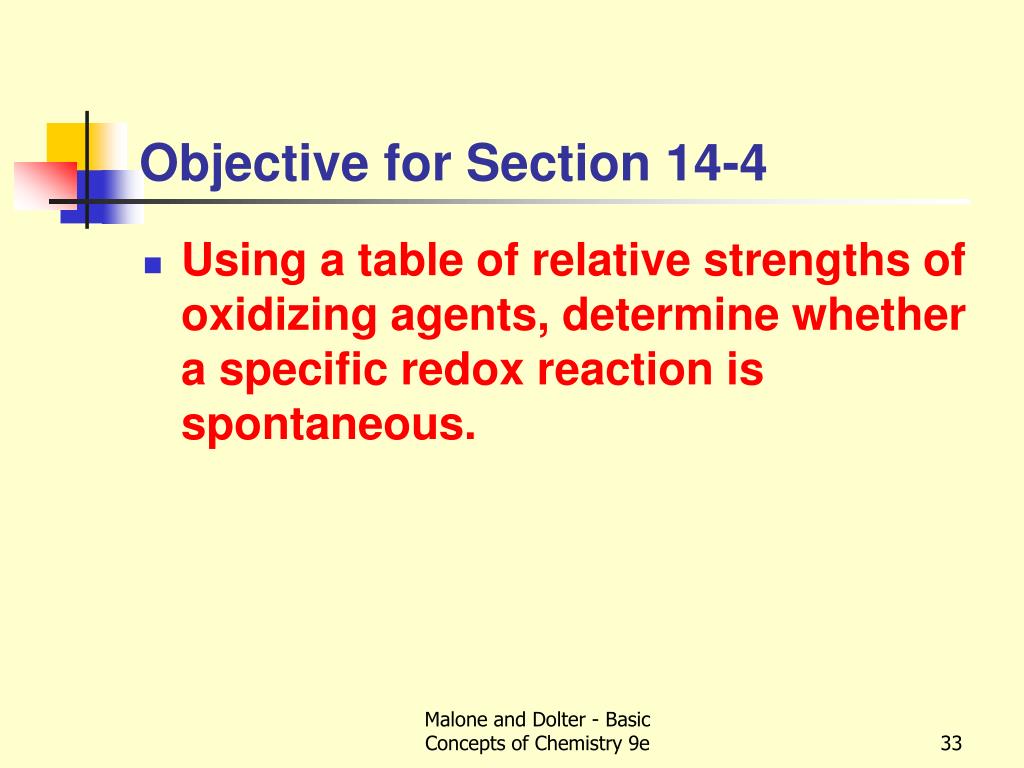 Objective for Section 14-4

Using a table of relative strengths of oxidizing agents, determine whether a specific redox reaction is spontaneous.

Malone and Dolter - Basic Concepts of Chemistry 9e

33